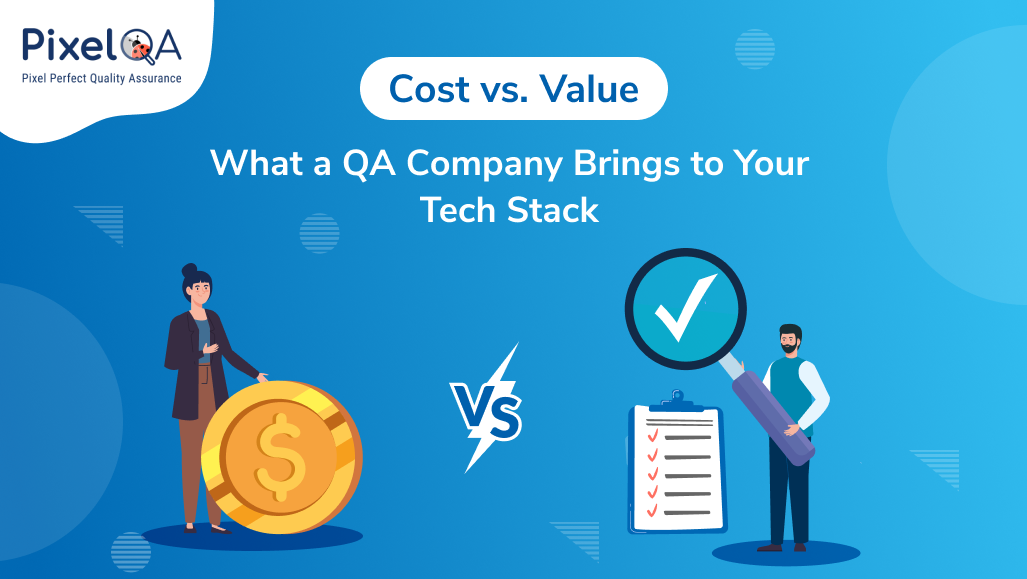 PixelQA
Pixel Perfect Quality Assurance

Cost vs. Value

What a QA Company Brings to Your Tech Stack

$

VS